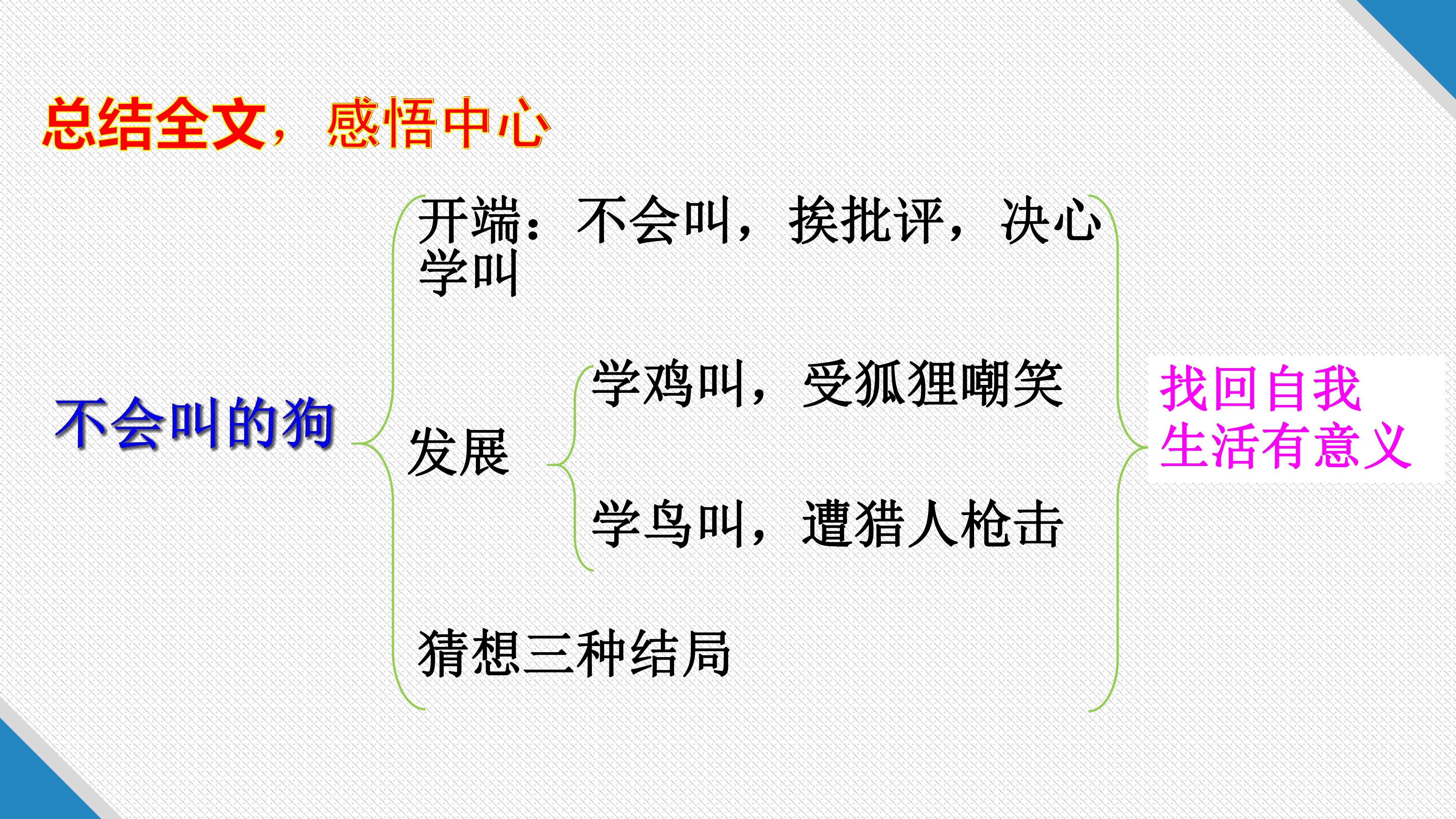 总结全文，感悟中心

不会叫的狗

开端：不会叫，挨批评，决心学叫

发展

学鸡叫，受狐狸嘲笑

学鸟叫，遭猎人枪击

猜想三种结局

找回自我
生活有意义